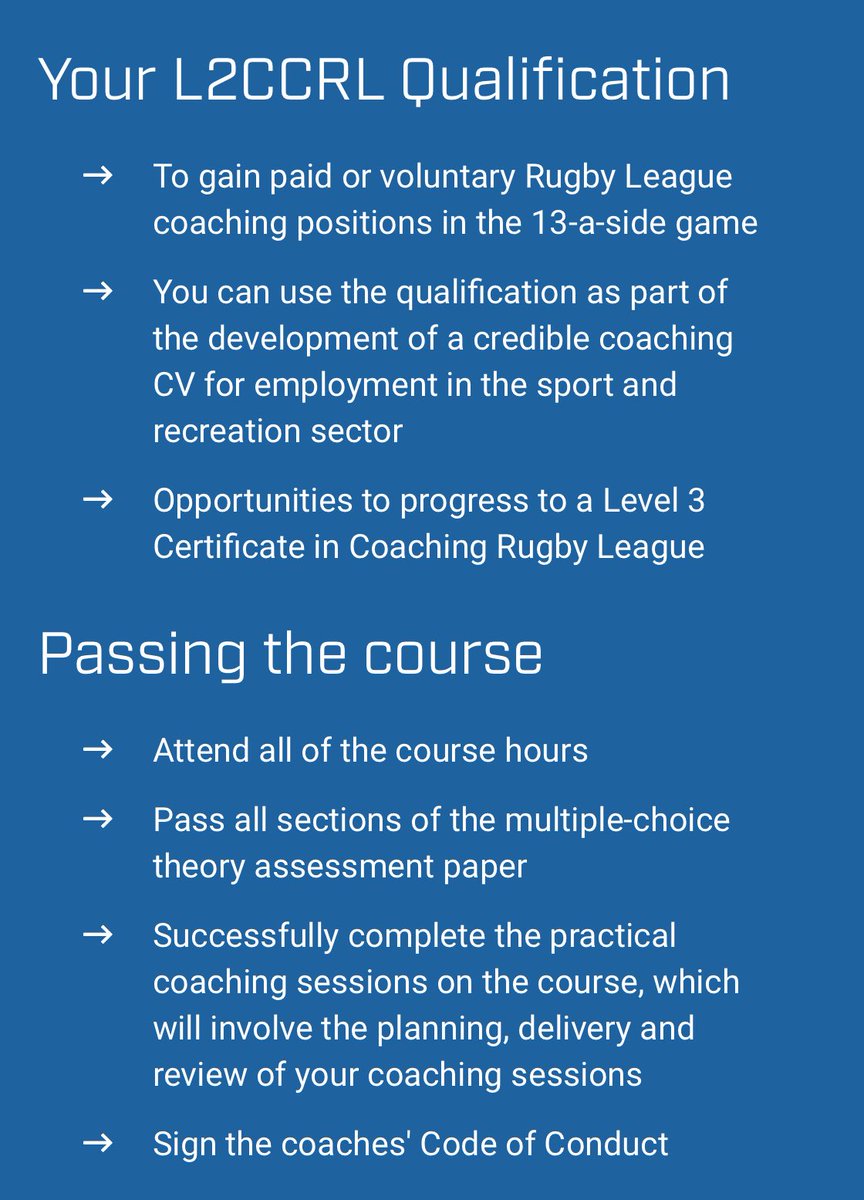 Your L2CCRL Qualification

→ To gain paid or voluntary Rugby League coaching positions in the 13-a-side game

→ You can use the qualification as part of the development of a credible coaching CV for employment in the sport and recreation sector

→ Opportunities to progress to a Level 3 Certificate in Coaching Rugby League

Passing the course

→ Attend all of the course hours

→ Pass all sections of the multiple-choice theory assessment paper

→ Successfully complete the practical coaching sessions on the course, which will involve the planning, delivery and review of your coaching sessions

→ Sign the coaches' Code of Conduct